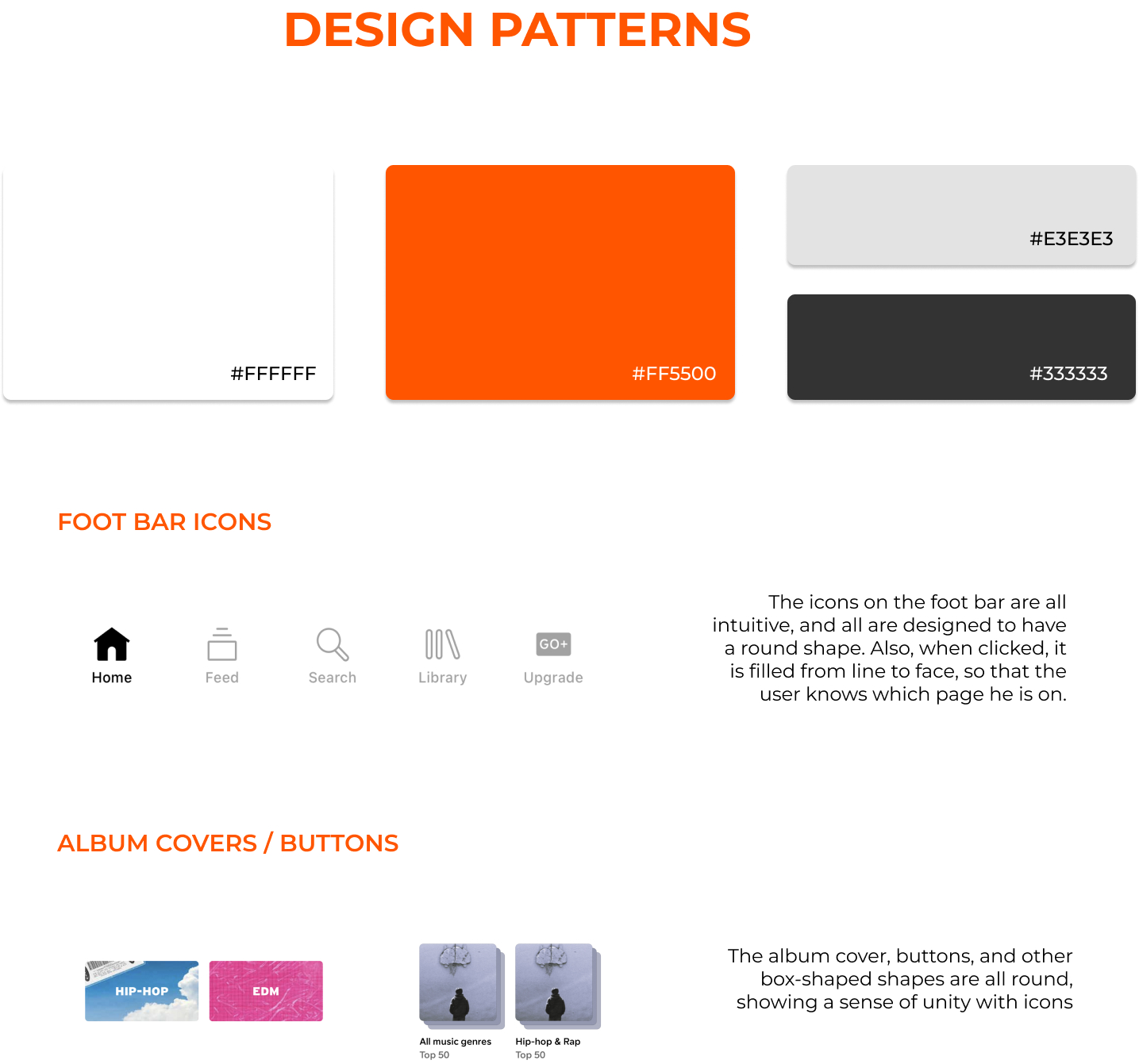 DESIGN PATTERNS

#FFFFFF

#FF5500

#E3E3E3

#333333

FOOT BAR ICONS

Home Feed Search Library GO+ Upgrade

The icons on the foot bar are all intuitive, and all are designed to have a round shape. Also, when clicked, it is filled from line to face, so that the user knows which page he is on.

ALBUM COVERS / BUTTONS

HIP-HOP EDM

All music genres
Top 50

Hip-hop & Rap
Top 50

The album cover, buttons, and other box-shaped shapes are all round, showing a sense of unity with icons